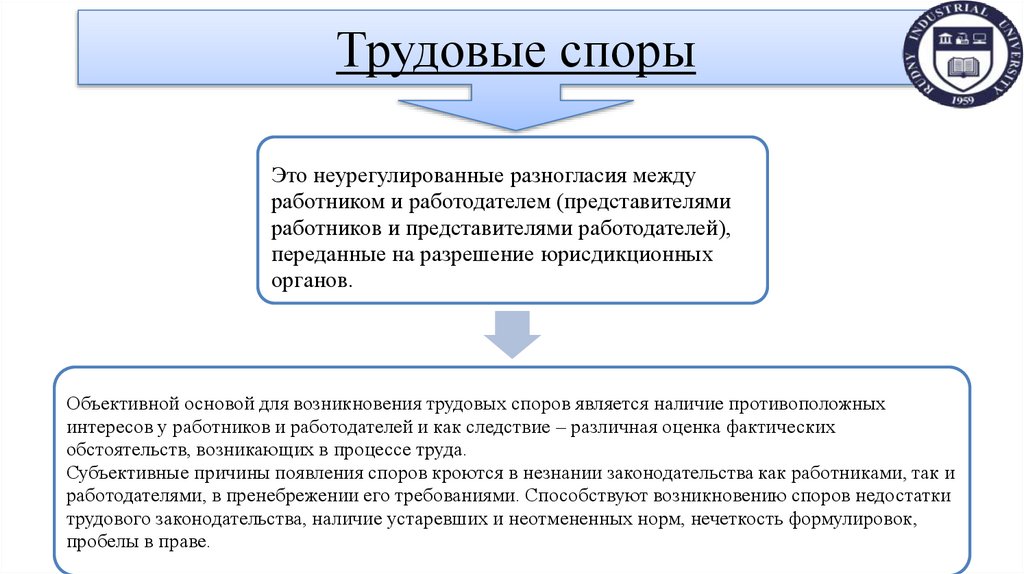 Трудовые споры

RUDNY INDUSTRIAL UNIVERSITY
1959

Это неурегулированные разногласия между работником и работодателем (представителями работников и представителями работодателей), переданные на разрешение юрисдикционных органов.

Объективной основой для возникновения трудовых споров является наличие противоположных интересов у работников и работодателей и как следствие – различная оценка фактических обстоятельств, возникающих в процессе труда.
Субъективные причины появления споров кроются в незнании законодательства как работниками, так и работодателями, в пренебрежении его требованиями. Способствуют возникновению споров недостатки трудового законодательства, наличие устаревших и неотмененных норм, нечеткость формулировок, пробелы в праве.